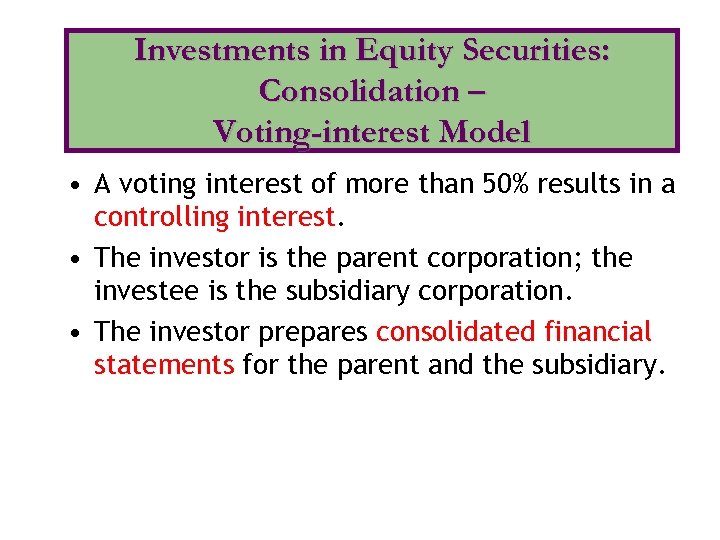 Investments in Equity Securities: Consolidation – Voting-interest Model

• A voting interest of more than 50% results in a controlling interest.

• The investor is the parent corporation; the investee is the subsidiary corporation.

• The investor prepares consolidated financial statements for the parent and the subsidiary.